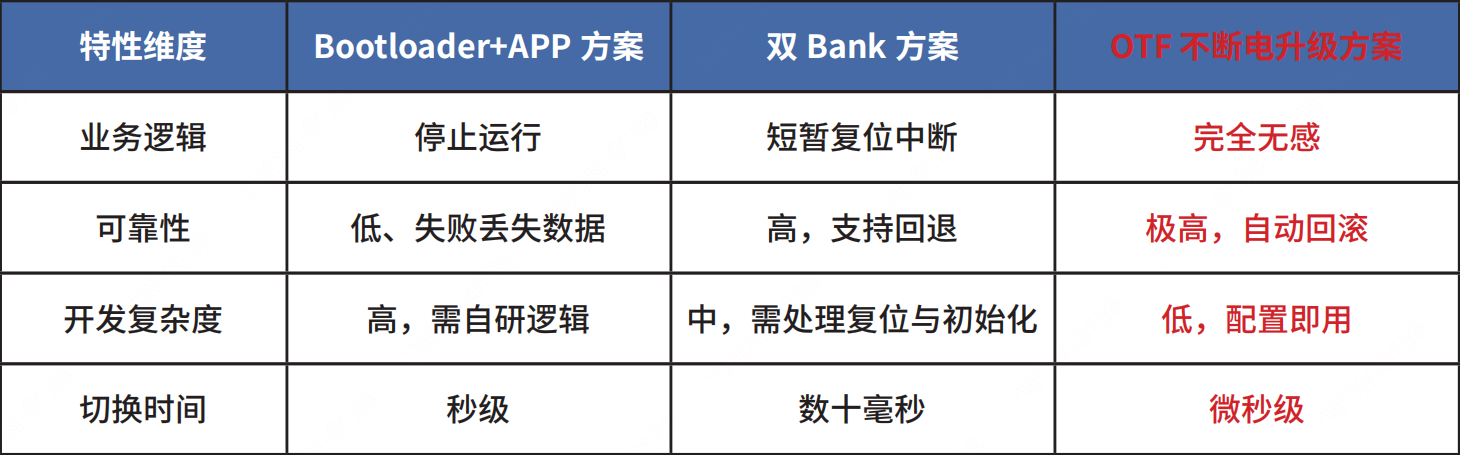 | 特性维度 | Bootloader+APP 方案 | 双 Bank 方案 | OTF 不断电升级方案 |
|---|---|---|---|
| 业务逻辑 | 停止运行 | 短暂复位中断 | 完全无感 |
| 可靠性 | 低、失败丢失数据 | 高，支持回退 | 极高，自动回滚 |
| 开发复杂度 | 高，需自研逻辑 | 中，需处理复位与初始化 | 低，配置即用 |
| 切换时间 | 秒级 | 数十毫秒 | 微秒级 |